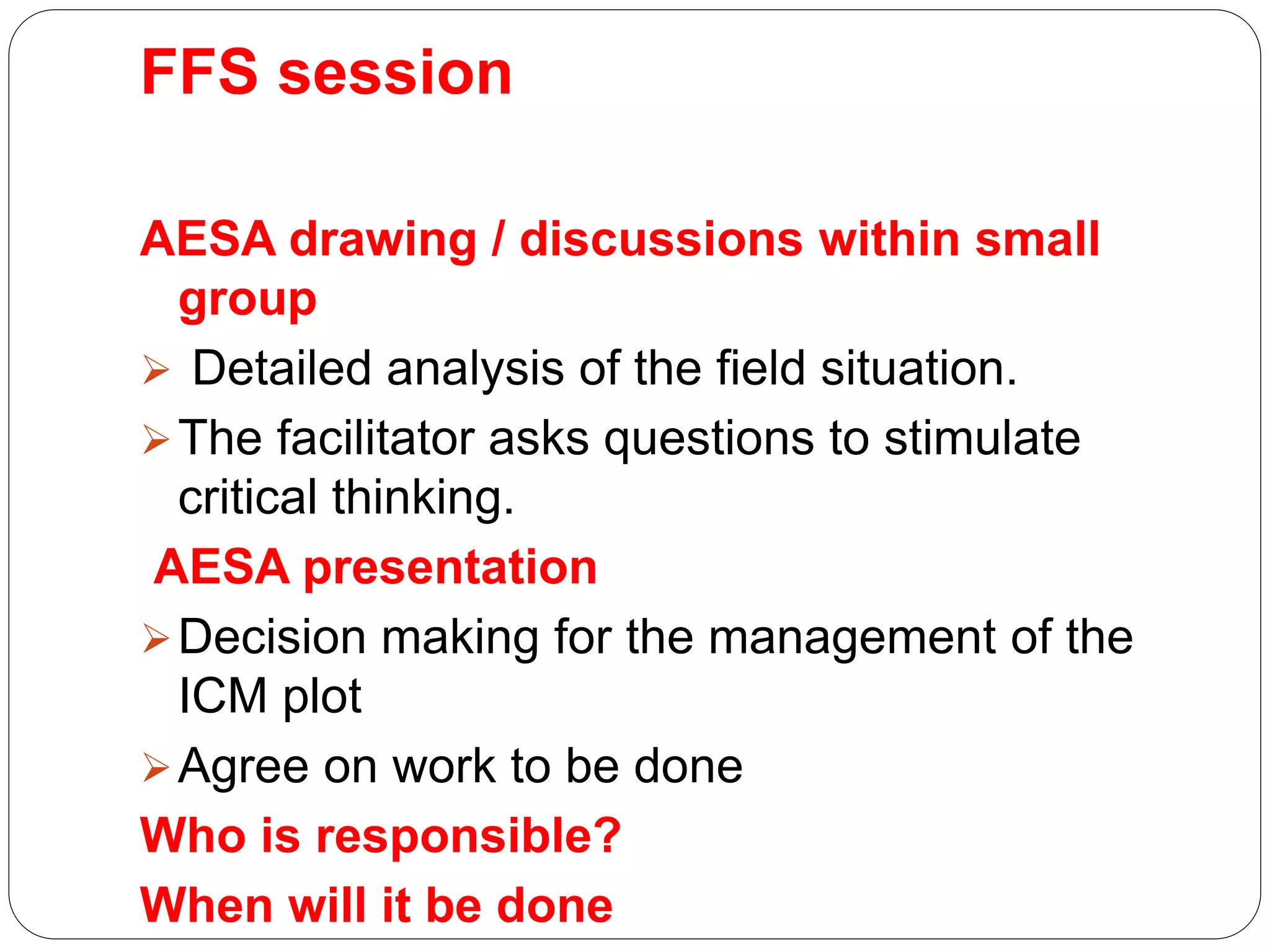 FFS session

AESA drawing / discussions within small group

➢ Detailed analysis of the field situation.

➢ The facilitator asks questions to stimulate critical thinking.

AESA presentation

➢ Decision making for the management of the ICM plot

➢ Agree on work to be done

Who is responsible?

When will it be done